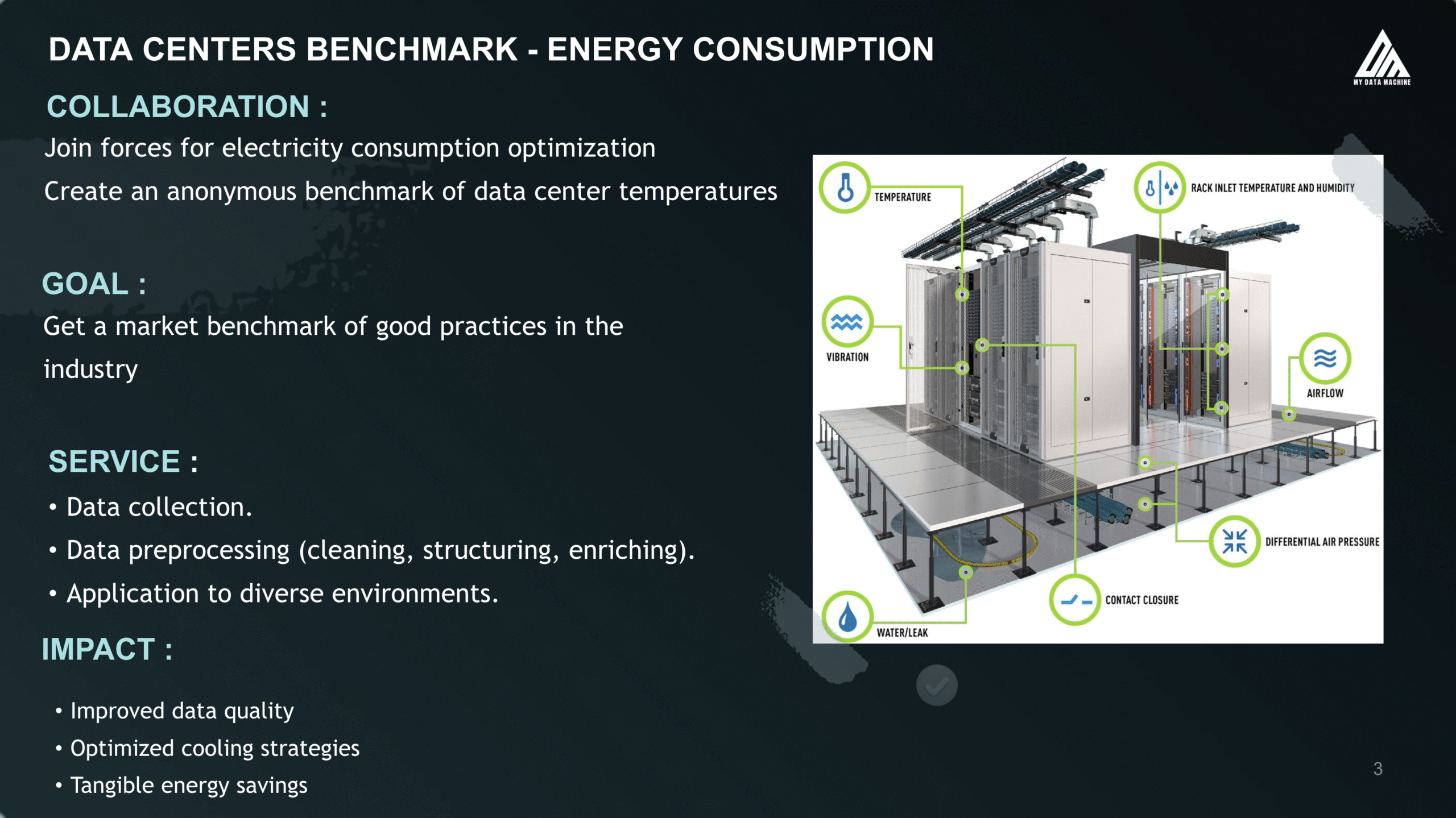 DATA CENTERS BENCHMARK - ENERGY CONSUMPTION

MY DATA MACHINE

COLLABORATION :

Join forces for electricity consumption optimization

Create an anonymous benchmark of data center temperatures

GOAL :

Get a market benchmark of good practices in the industry

SERVICE :

• Data collection.

• Data preprocessing (cleaning, structuring, enriching).

• Application to diverse environments.

IMPACT :

• Improved data quality

• Optimized cooling strategies

• Tangible energy savings

TEMPERATURE

RACK INLET TEMPERATURE AND HUMIDITY

VIBRATION

AIRFLOW

DIFFERENTIAL AIR PRESSURE

CONTACT CLOSURE

WATER/LEAK

3